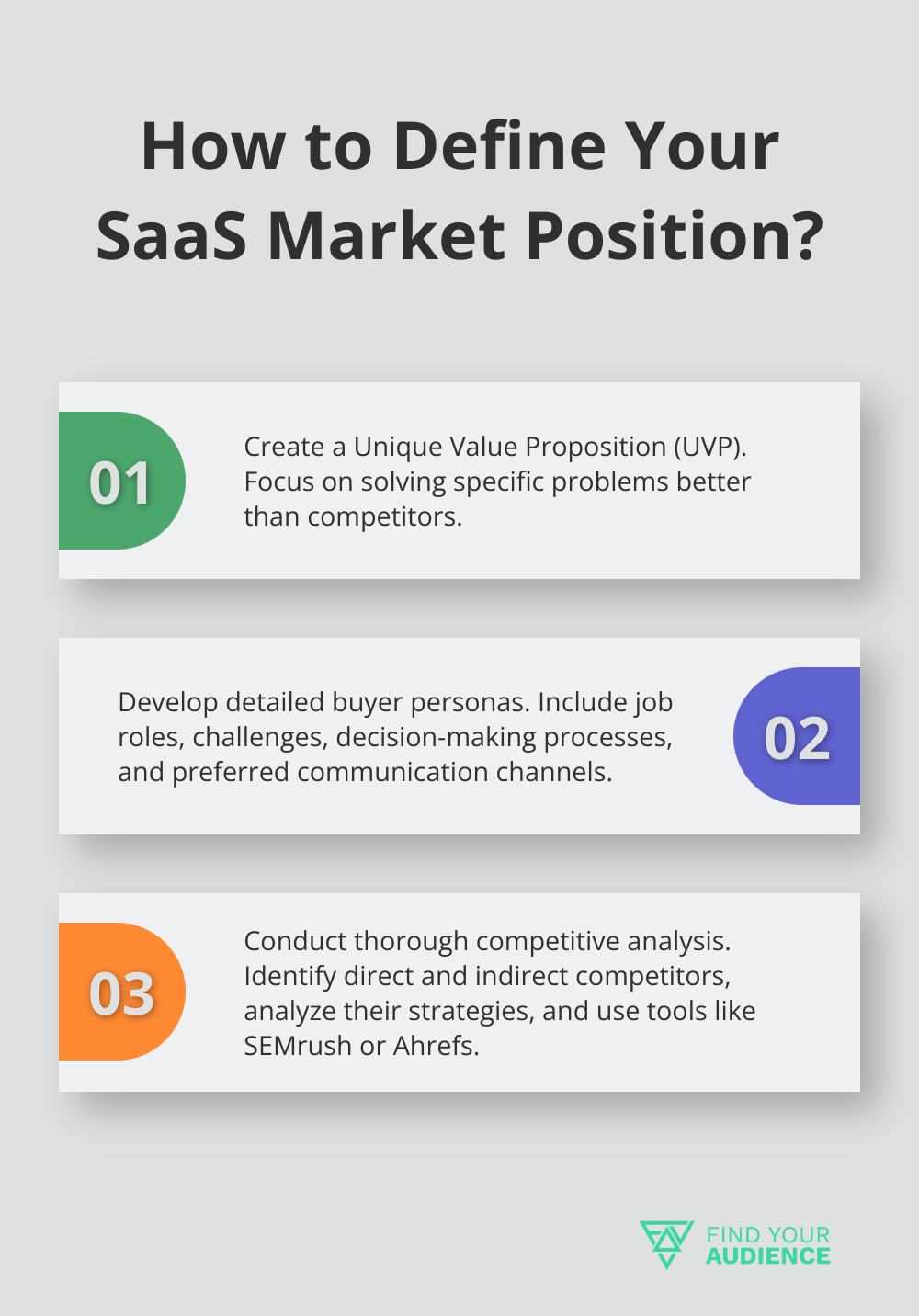 How to Define Your SaaS Market Position?

01

Create a Unique Value Proposition (UVP). Focus on solving specific problems better than competitors.

Develop detailed buyer personas. Include job roles, challenges, decision-making processes, and preferred communication channels.

02

03

Conduct thorough competitive analysis. Identify direct and indirect competitors, analyze their strategies, and use tools like SEMrush or Ahrefs.

FIND YOUR AUDIENCE